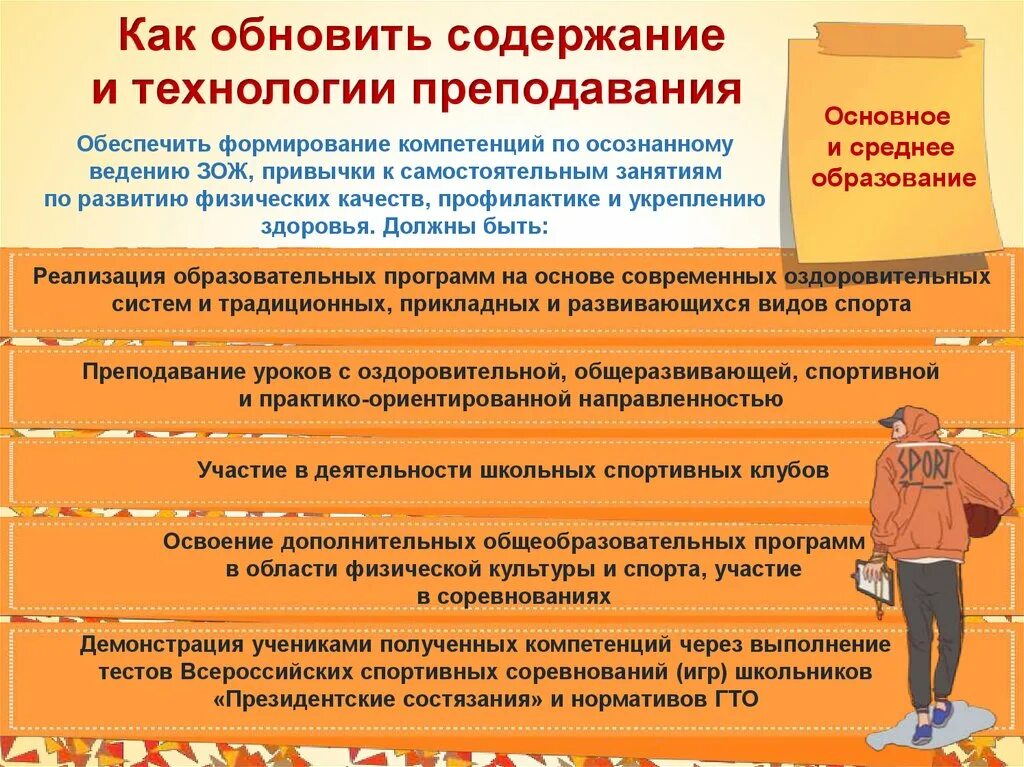 Как обновить содержание и технологии преподавания

Основное и среднее образование

Обеспечить формирование компетенций по осознанному ведению ЗОЖ, привычки к самостоятельным занятиям по развитию физических качеств, профилактике и укреплению здоровья. Должны быть:

Реализация образовательных программ на основе современных оздоровительных систем и традиционных, прикладных и развивающихся видов спорта

Преподавание уроков с оздоровительной, общеразвивающей, спортивной и практико-ориентированной направленностью

Участие в деятельности школьных спортивных клубов

Освоение дополнительных общеобразовательных программ в области физической культуры и спорта, участие в соревнованиях

Демонстрация учениками полученных компетенций через выполнение тестов Всероссийских спортивных соревнований (игр) школьников «Президентские состязания» и нормативов ГТО

SPORT